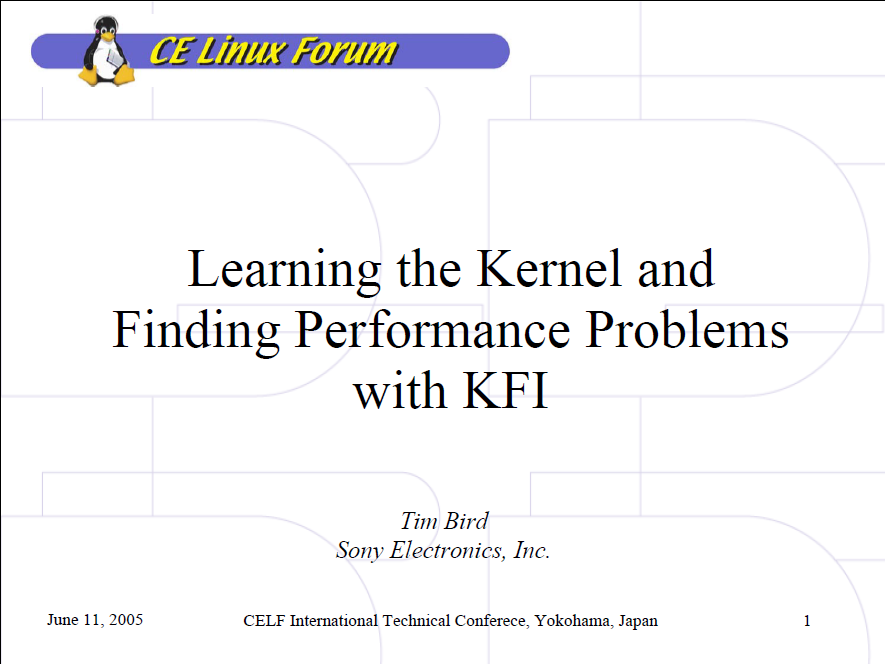 CE Linux Forum

Learning the Kernel and Finding Performance Problems with KFI

Tim Bird
Sony Electronics, Inc.

June 11, 2005

CELF International Technical Conferece, Yokohama, Japan

1